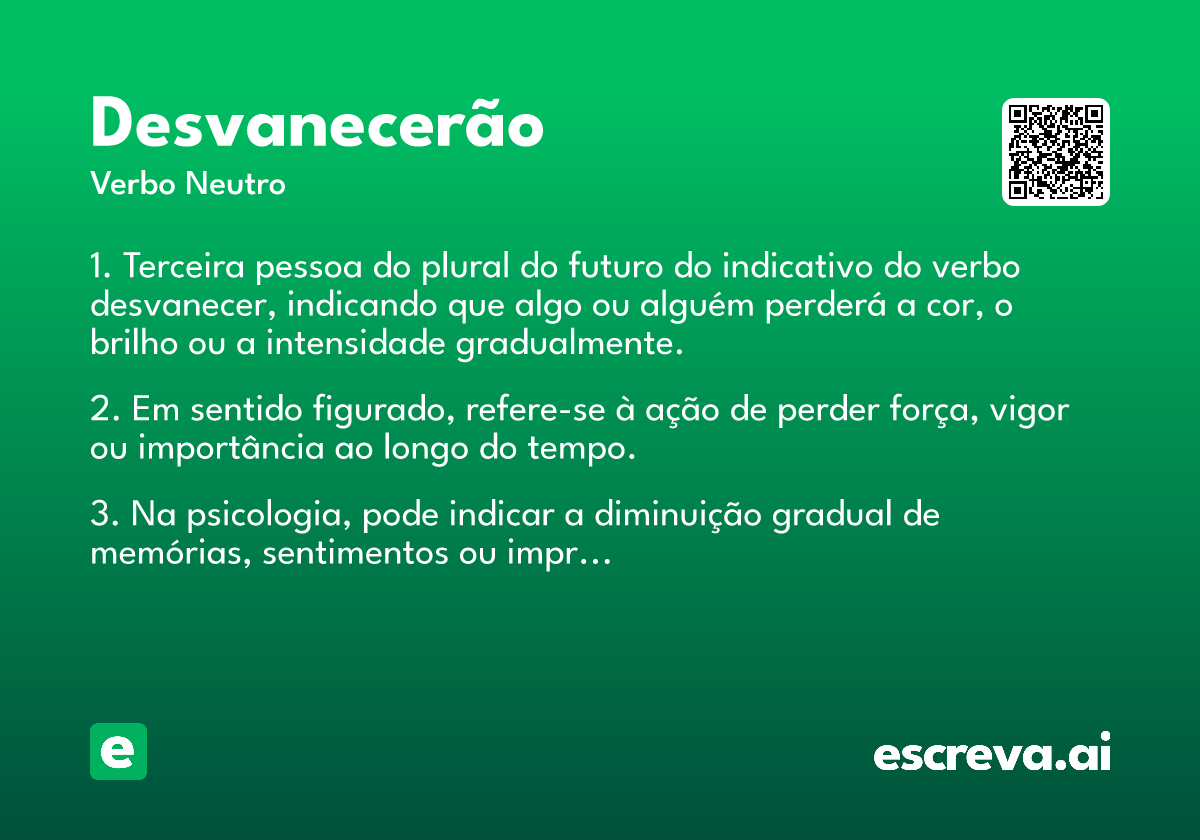 Desvanecerão

Verbo Neutro

1. Terceira pessoa do plural do futuro do indicativo do verbo desvanecer, indicando que algo ou alguém perderá a cor, o brilho ou a intensidade gradualmente.

2. Em sentido figurado, refere-se à ação de perder força, vigor ou importância ao longo do tempo.

3. Na psicologia, pode indicar a diminuição gradual de memórias, sentimentos ou impr…

e

escreva.ai